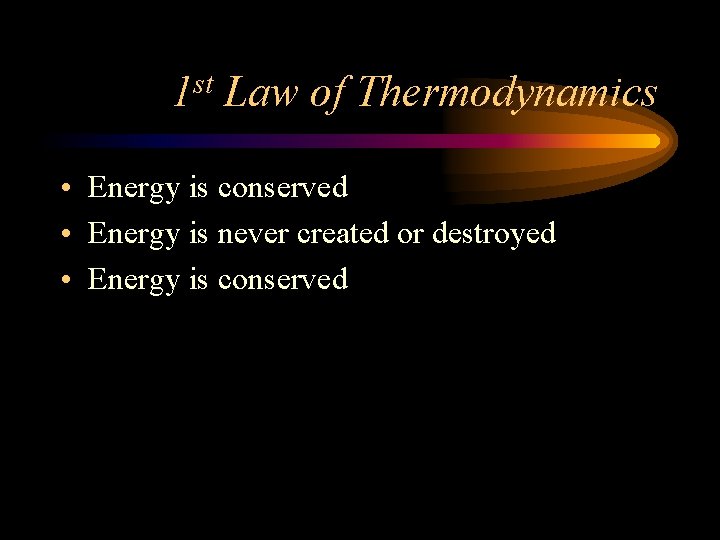 1st Law of Thermodynamics

• Energy is conserved
• Energy is never created or destroyed
• Energy is conserved